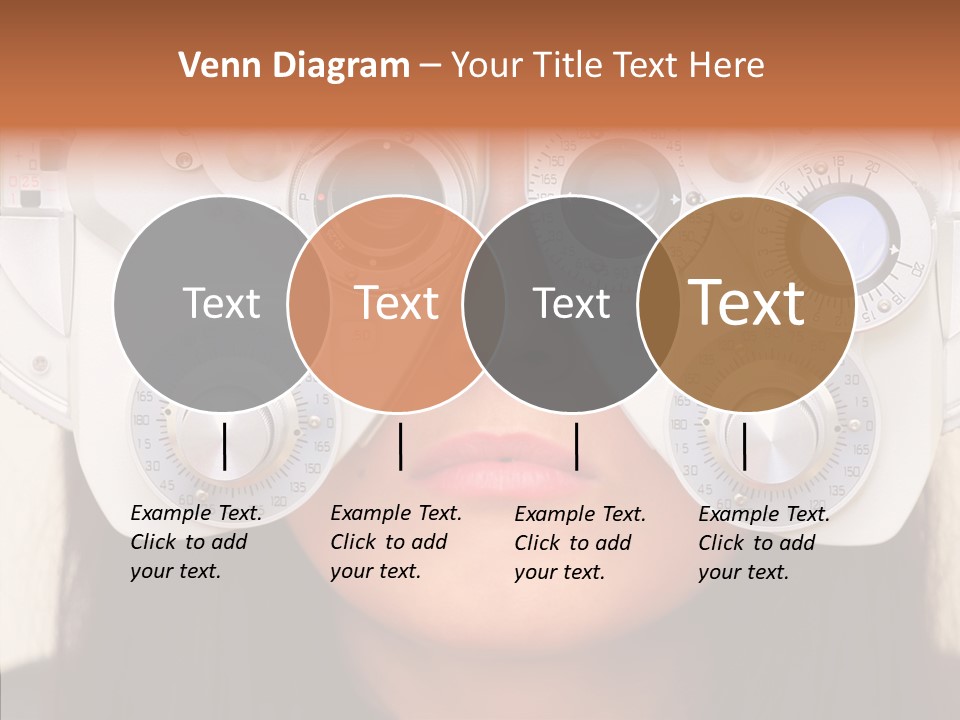 Venn Diagram – Your Title Text Here

Text

Text

Text

Text

Example Text. Click to add your text.

Example Text. Click to add your text.

Example Text. Click to add your text.

Example Text. Click to add your text.